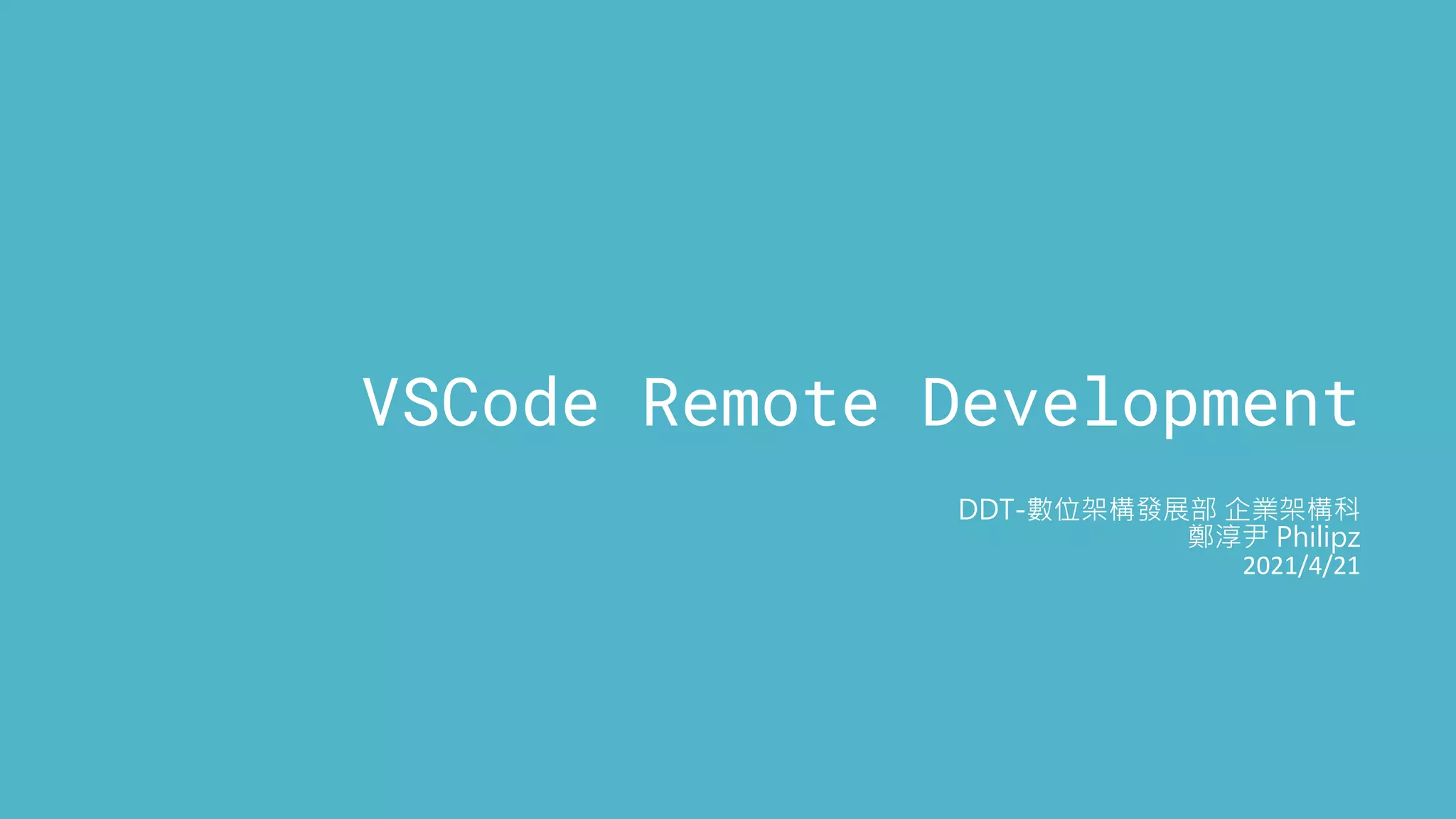 VSCode Remote Development

DDT-數位架構發展部 企業架構科
鄭淳尹 Philipz
2021/4/21